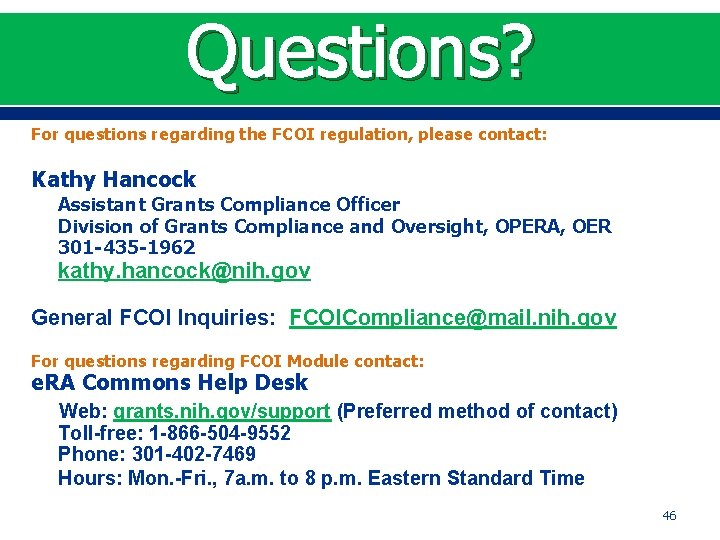 Questions?

For questions regarding the FCOI regulation, please contact:

Kathy Hancock
Assistant Grants Compliance Officer
Division of Grants Compliance and Oversight, OPERA, OER
301-435-1962
kathy.hancock@nih.gov

General FCOI Inquiries: FCOICompliance@mail.nih.gov

For questions regarding FCOI Module contact:
eRA Commons Help Desk
Web: grants.nih.gov/support (Preferred method of contact)
Toll-free: 1-866-504-9552
Phone: 301-402-7469
Hours: Mon.-Fri., 7a.m. to 8 p.m. Eastern Standard Time

46